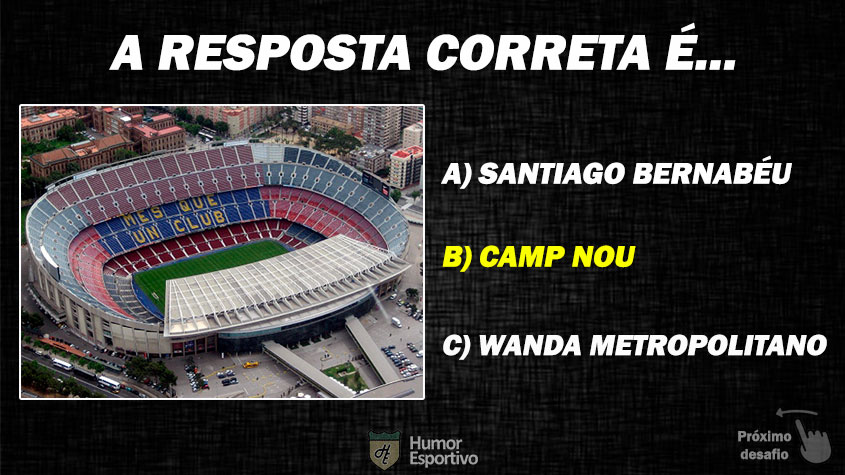 A RESPOSTA CORRETA É...

MES QUE UN CLUB

A) SANTIAGO BERNABÉU

B) CAMP NOU

C) WANDA METROPOLITANO

Humor Esportivo

Próximo desafio